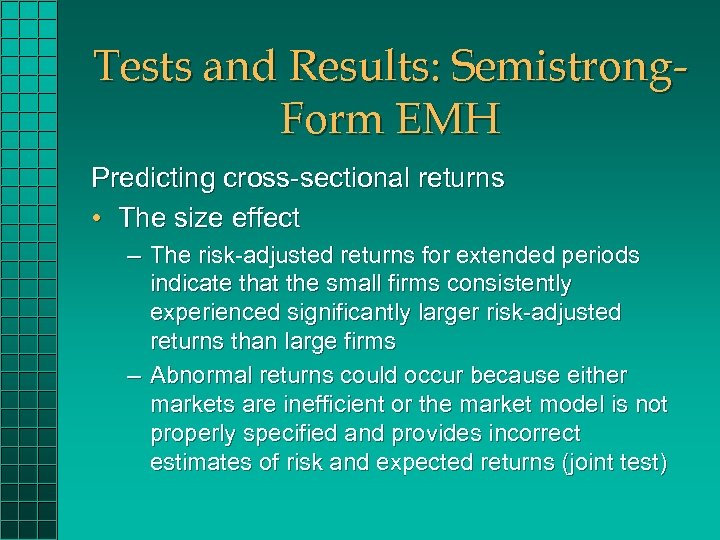 Tests and Results: Semistrong-Form EMH

Predicting cross-sectional returns

• The size effect

– The risk-adjusted returns for extended periods indicate that the small firms consistently experienced significantly larger risk-adjusted returns than large firms

– Abnormal returns could occur because either markets are inefficient or the market model is not properly specified and provides incorrect estimates of risk and expected returns (joint test)